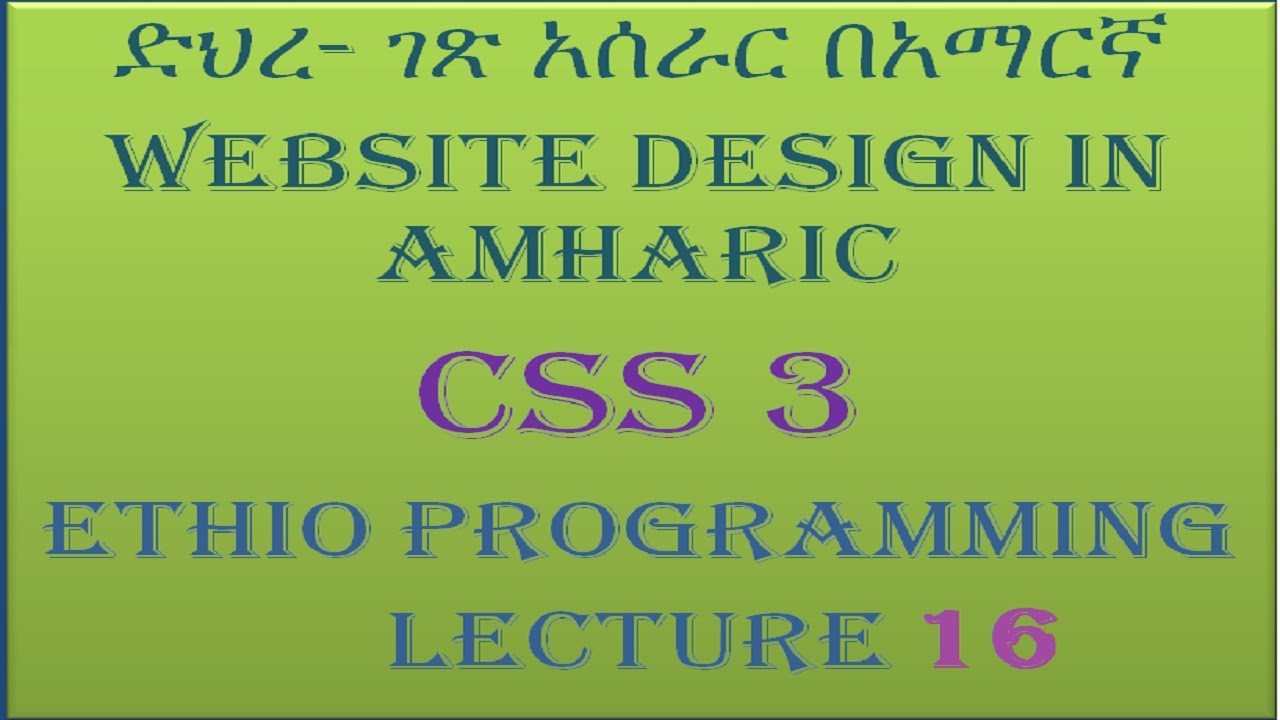 ድህረ- ገጽ አሰራር በአማርኛ
WEBSITE DESIGN IN AMHARIC

CSS 3

ETHIO PROGRAMMING
LECTURE 16